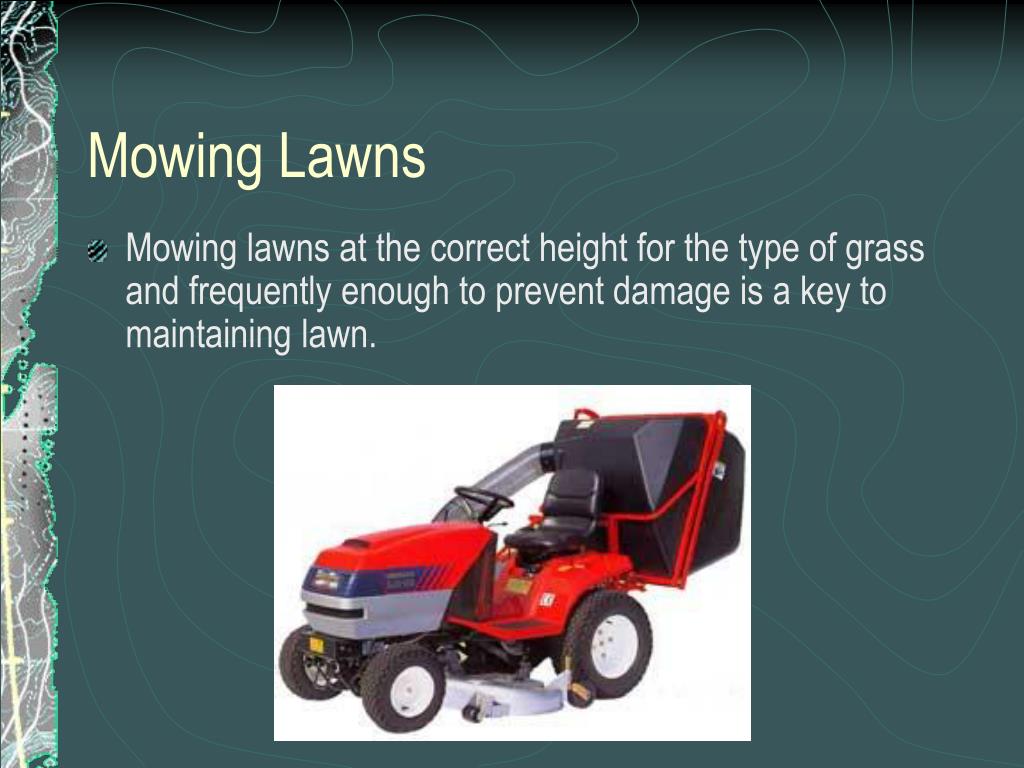 Mowing Lawns

Mowing lawns at the correct height for the type of grass and frequently enough to prevent damage is a key to maintaining lawn.